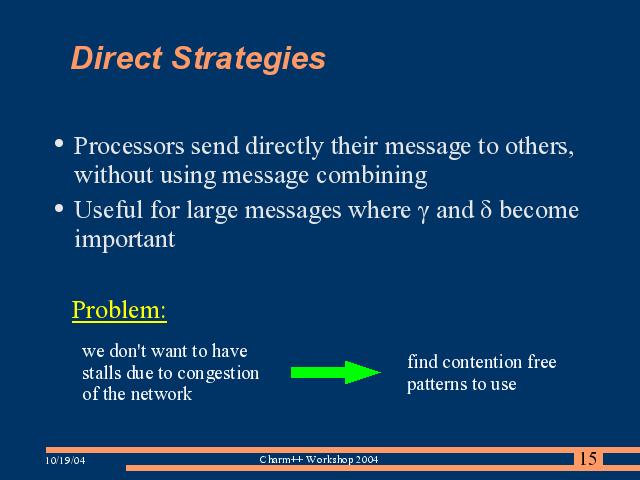 Direct Strategies

• Processors send directly their message to others, without using message combining
• Useful for large messages where $\gamma$ and $\delta$ become important

Problem:

we don't want to have stalls due to congestion of the network

find contention free patterns to use

10/19/04
Charm++ Workshop 2004
15